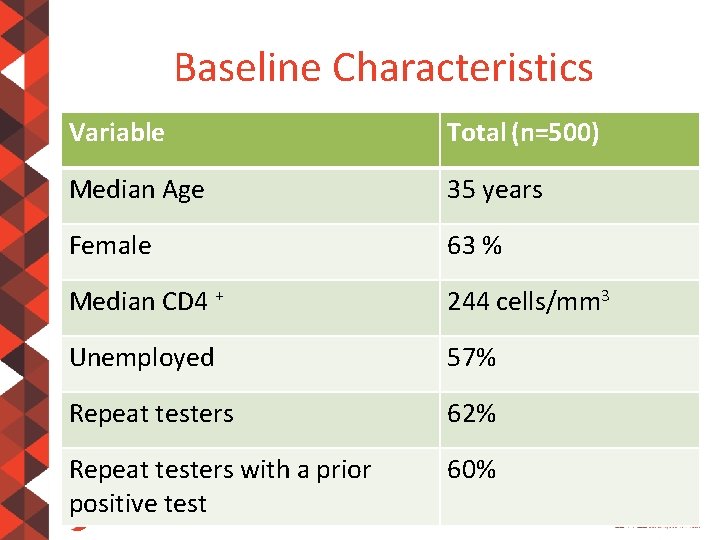 Baseline Characteristics

| Variable | Total (n=500) |
|---|---|
| Median Age | 35 years |
| Female | 63 % |
| Median CD4 $^+$ | 244 cells/mm$^3$ |
| Unemployed | 57% |
| Repeat testers | 62% |
| Repeat testers with a prior positive test | 60% |